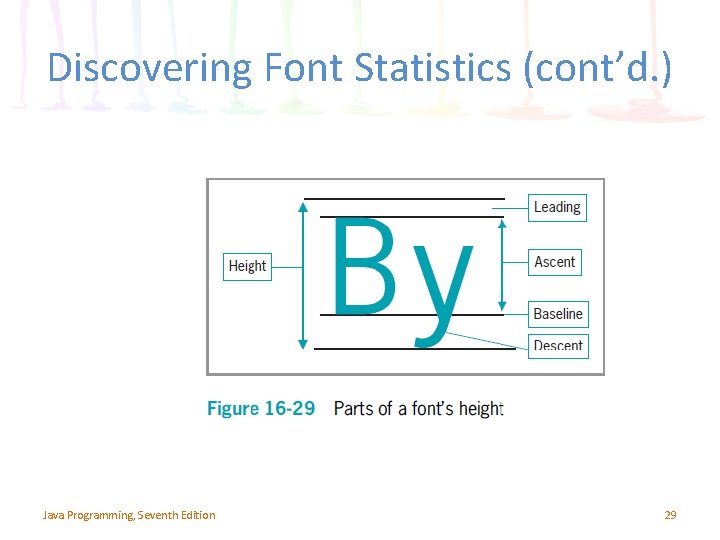 Discovering Font Statistics (cont'd.)

Height

By

Leading

Ascent

Baseline

Descent

Figure 16-29 Parts of a font's height

Java Programming, Seventh Edition

29